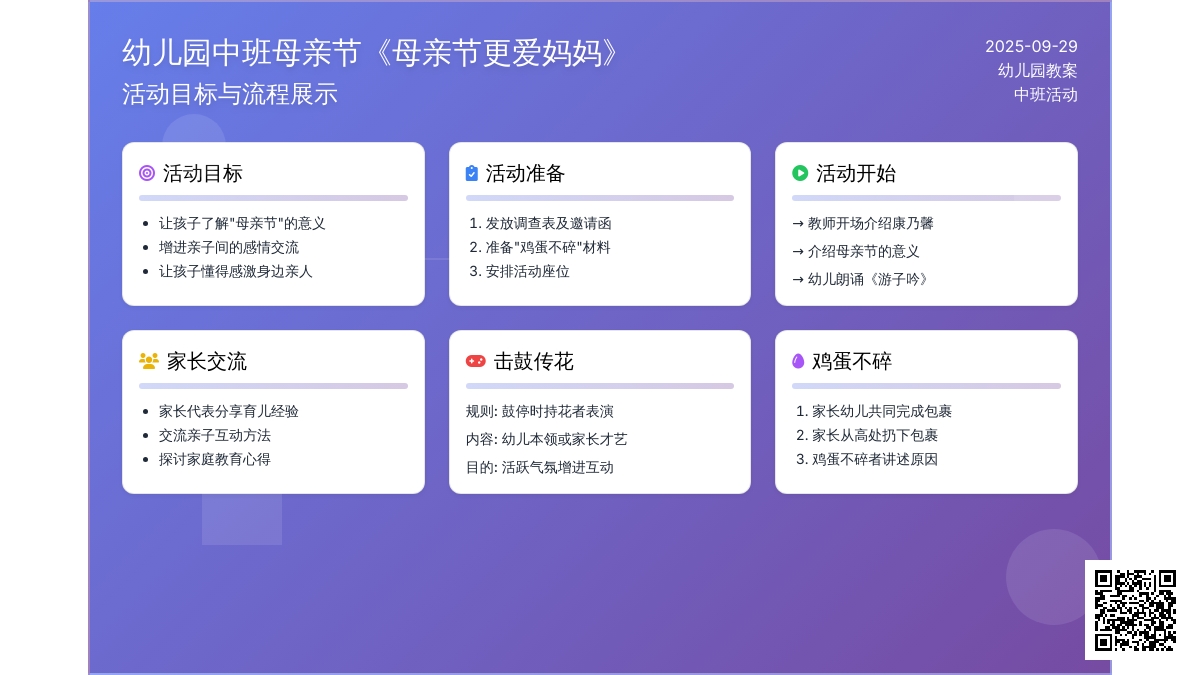 幼儿园中班母亲节《母亲节更爱妈妈》
活动目标与流程展示

2025-09-29
幼儿园教案
中班活动

活动目标
- 让孩子了解"母亲节"的意义
- 增进亲子间的感情交流
- 让孩子懂得感激身边亲人

活动准备
1. 发放调查表及邀请函
2. 准备"鸡蛋不碎"材料
3. 安排活动座位

活动开始
→ 教师开场介绍康乃馨
→ 介绍母亲节的意义
→ 幼儿朗诵《游子吟》

家长交流
- 家长代表分享育儿经验
- 交流亲子互动方法
- 探讨家庭教育心得

击鼓传花
规则: 鼓停时持花者表演
内容: 幼儿本领或家长才艺
目的: 活跃气氛增进互动

鸡蛋不碎
1. 家长幼儿共同完成包裹
2. 家长从高处扔下包裹
3. 鸡蛋不碎者讲述原因